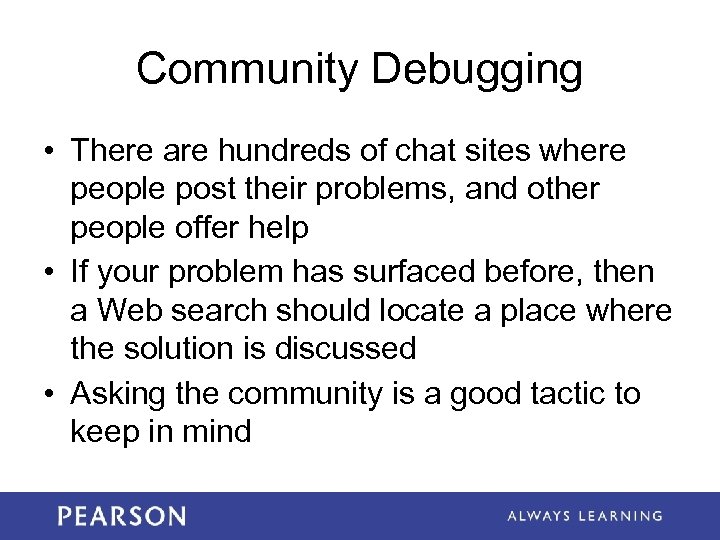 Community Debugging

• There are hundreds of chat sites where people post their problems, and other people offer help
• If your problem has surfaced before, then a Web search should locate a place where the solution is discussed
• Asking the community is a good tactic to keep in mind

PEARSON

ALWAYS LEARNING